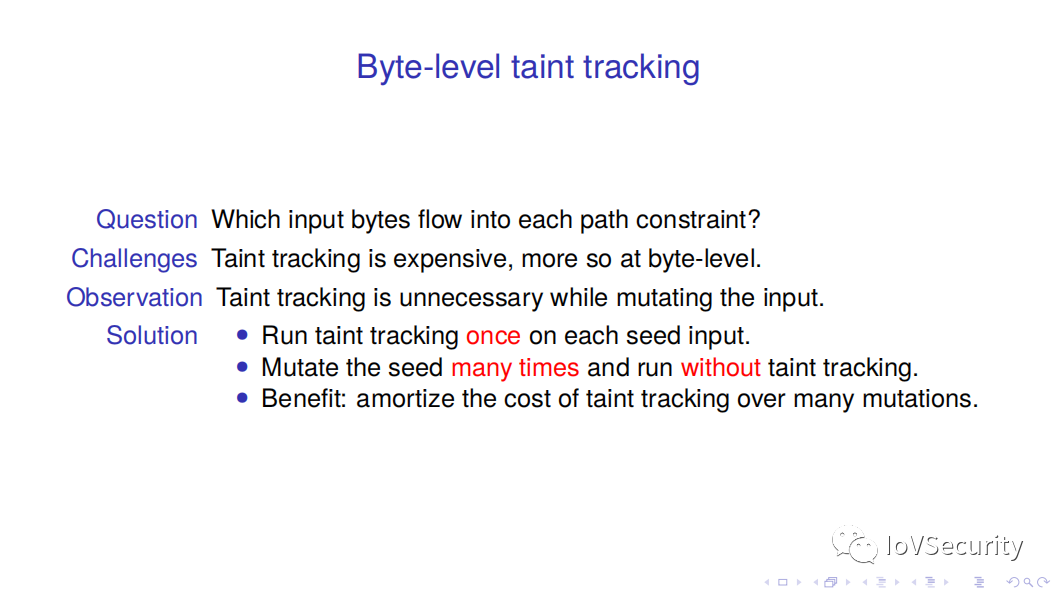 Byte-level taint tracking

Question Which input bytes flow into each path constraint?

Challenges Taint tracking is expensive, more so at byte-level.

Observation Taint tracking is unnecessary while mutating the input.

Solution
- Run taint tracking once on each seed input.
- Mutate the seed many times and run without taint tracking.
- Benefit: amortize the cost of taint tracking over many mutations.

IoVSecurity